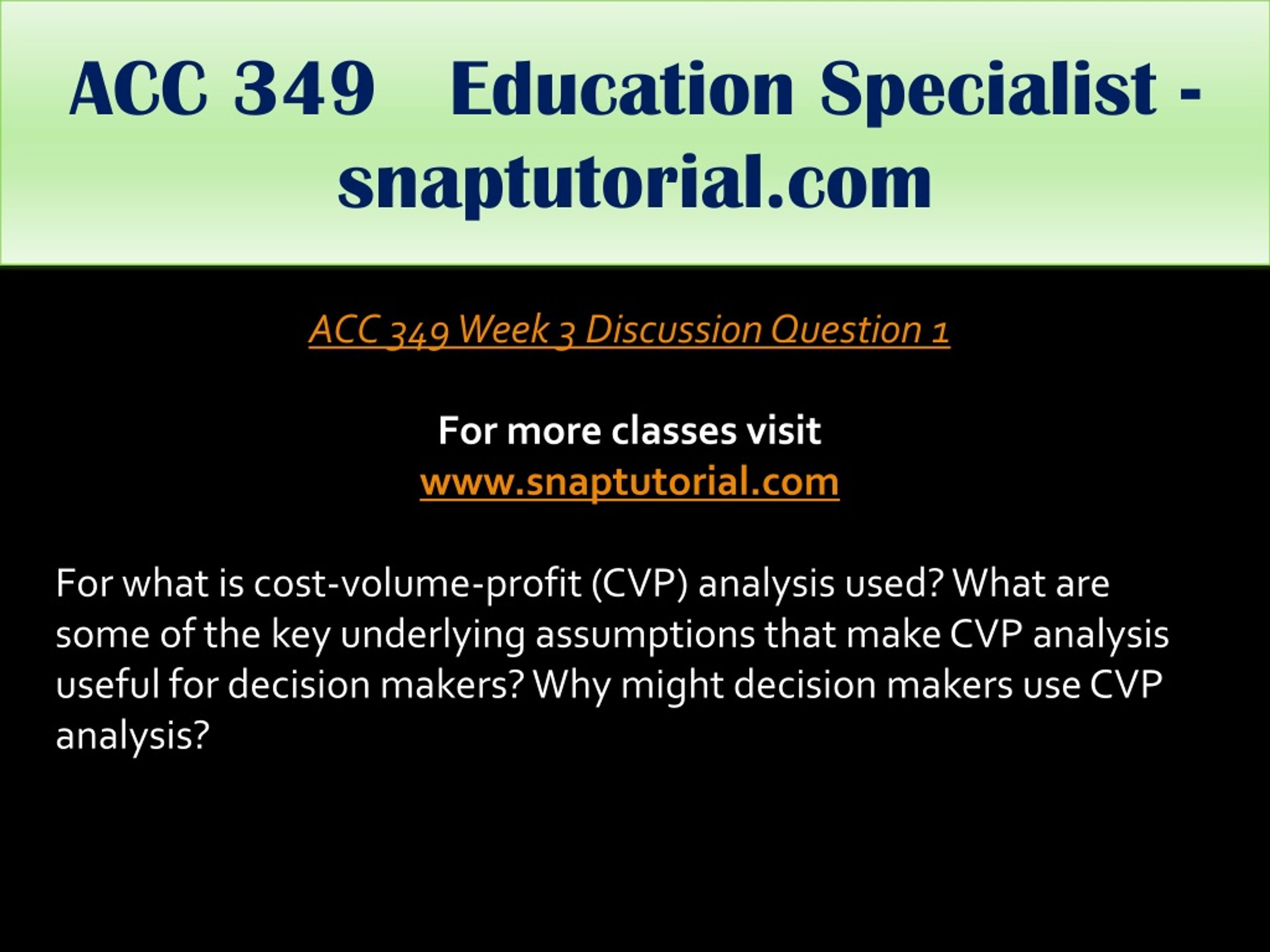 ACC 349 Education Specialist - snaptutorial.com

ACC 349 Week 3 Discussion Question 1

For more classes visit
www.snaptutorial.com

For what is cost-volume-profit (CVP) analysis used? What are some of the key underlying assumptions that make CVP analysis useful for decision makers? Why might decision makers use CVP analysis?